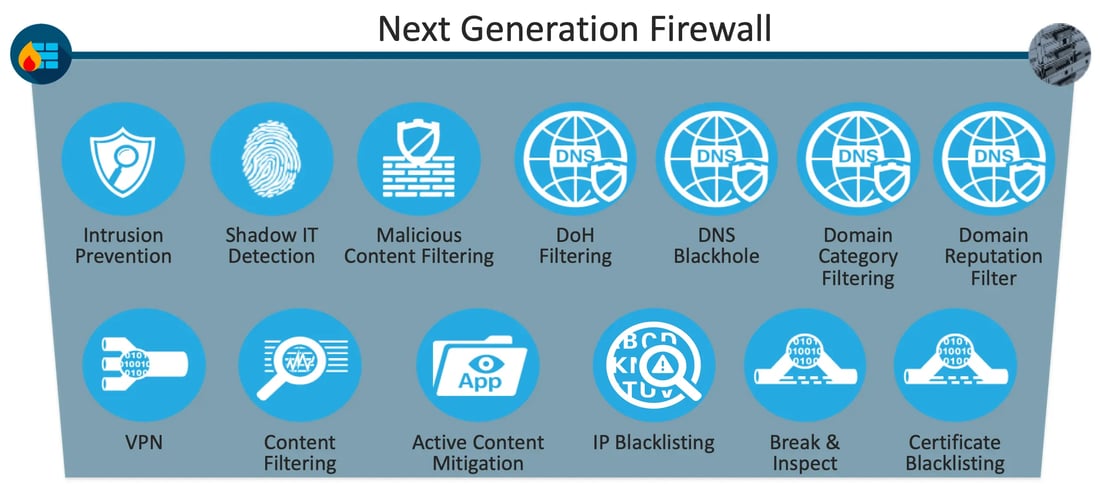 Next Generation Firewall

DNS

DNS

DNS

DNS

Intrusion Prevention

Shadow IT Detection

Malicious Content Filtering

DoH Filtering

DNS Blackhole

Domain Category Filtering

Domain Reputation Filter

App

VPN

Content Filtering

Active Content Mitigation

IP Blacklisting

Break & Inspect

Certificate Blacklisting